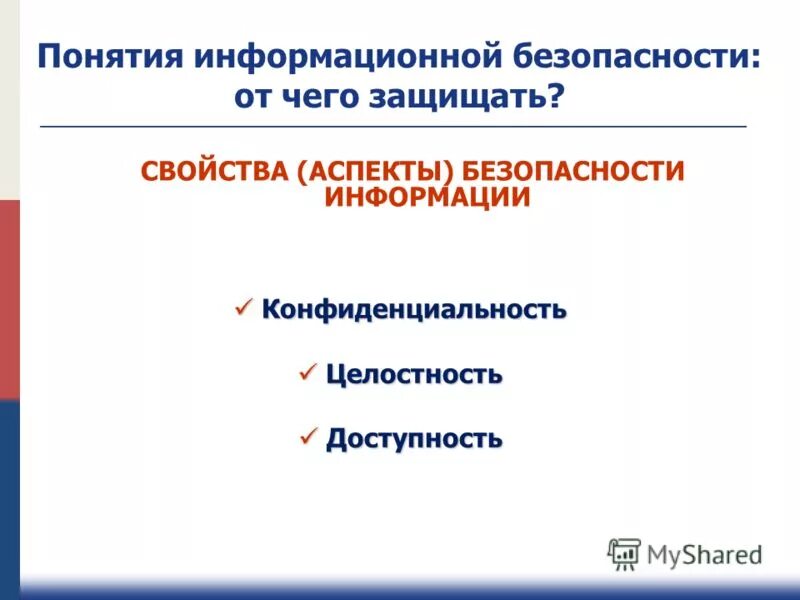 Понятия информационной безопасности: от чего защищать?

СВОЙСТВА (АСПЕКТЫ) БЕЗОПАСНОСТИ ИНФОРМАЦИИ

✓ Конфиденциальность

✓ Целостность

✓ Доступность

MyShared